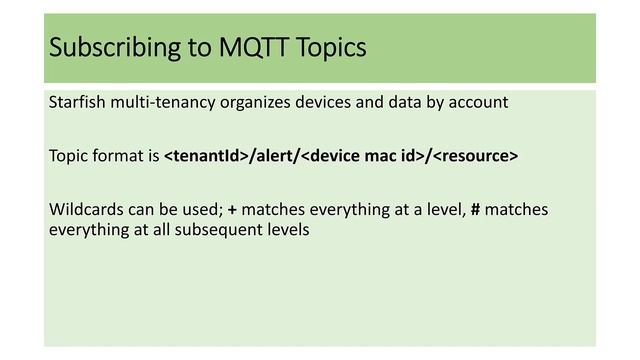 Subscribing to MQTT Topics

Starfish multi-tenancy organizes devices and data by account

Topic format is <tenantId>/alert/<device mac id>/<resource>

Wildcards can be used; + matches everything at a level, # matches everything at all subsequent levels